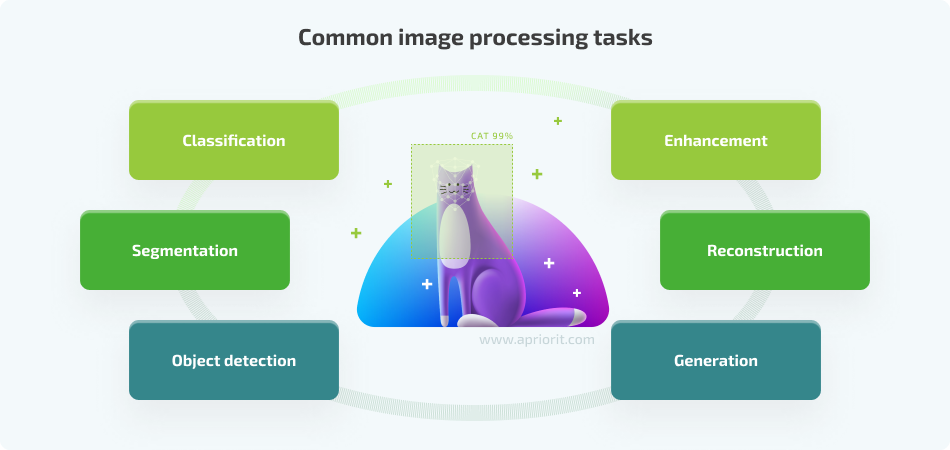 Common image processing tasks

Classification

Segmentation

Object detection

CAT 99%

www.apriorit.com

Enhancement

Reconstruction

Generation